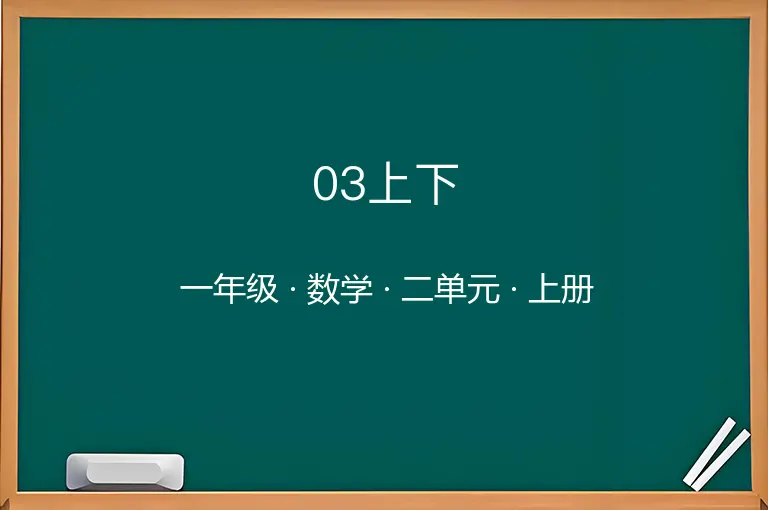 03上下

一年级 · 数学 · 二单元 · 上册